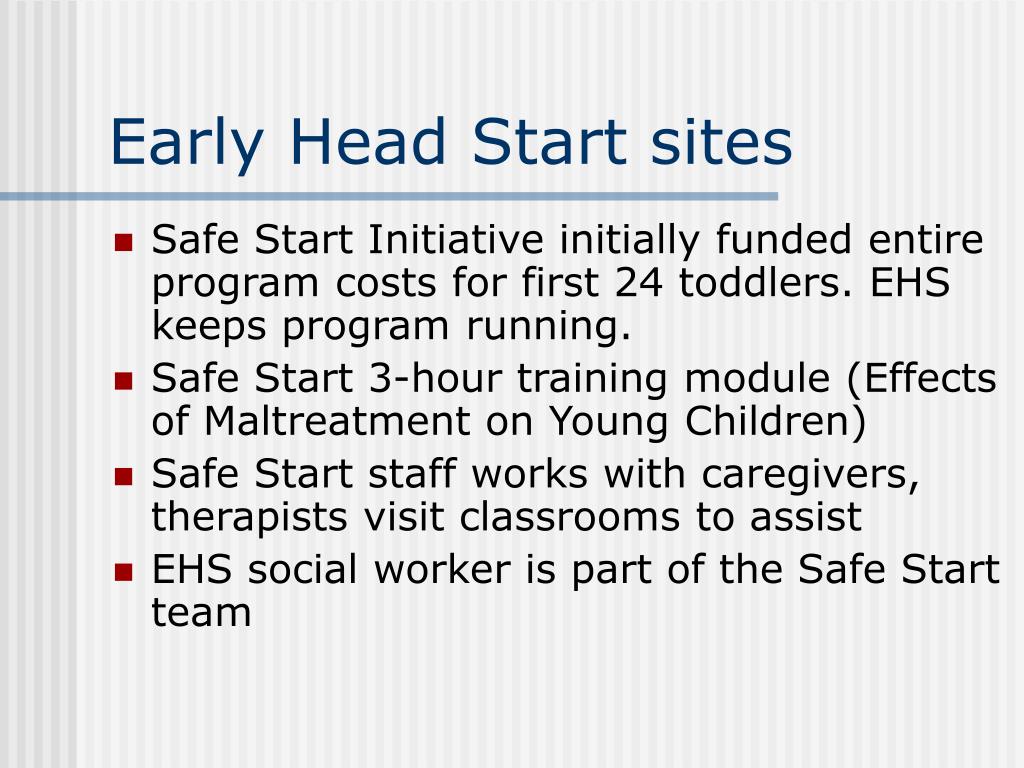 Early Head Start sites

- Safe Start Initiative initially funded entire program costs for first 24 toddlers. EHS keeps program running.
- Safe Start 3-hour training module (Effects of Maltreatment on Young Children)
- Safe Start staff works with caregivers, therapists visit classrooms to assist
- EHS social worker is part of the Safe Start team